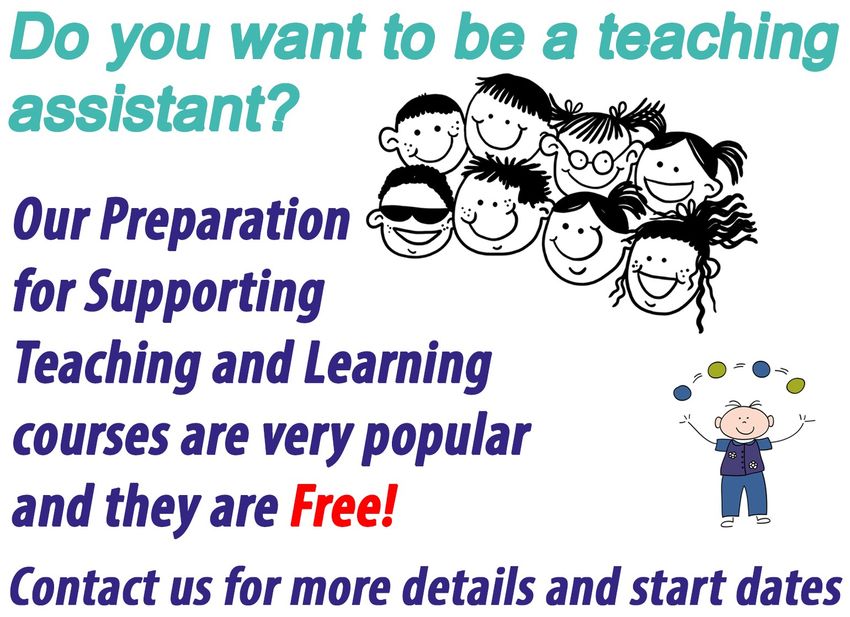 Do you want to be a teaching assistant?

Our Preparation for Supporting Teaching and Learning courses are very popular and they are Free!

Contact us for more details and start dates